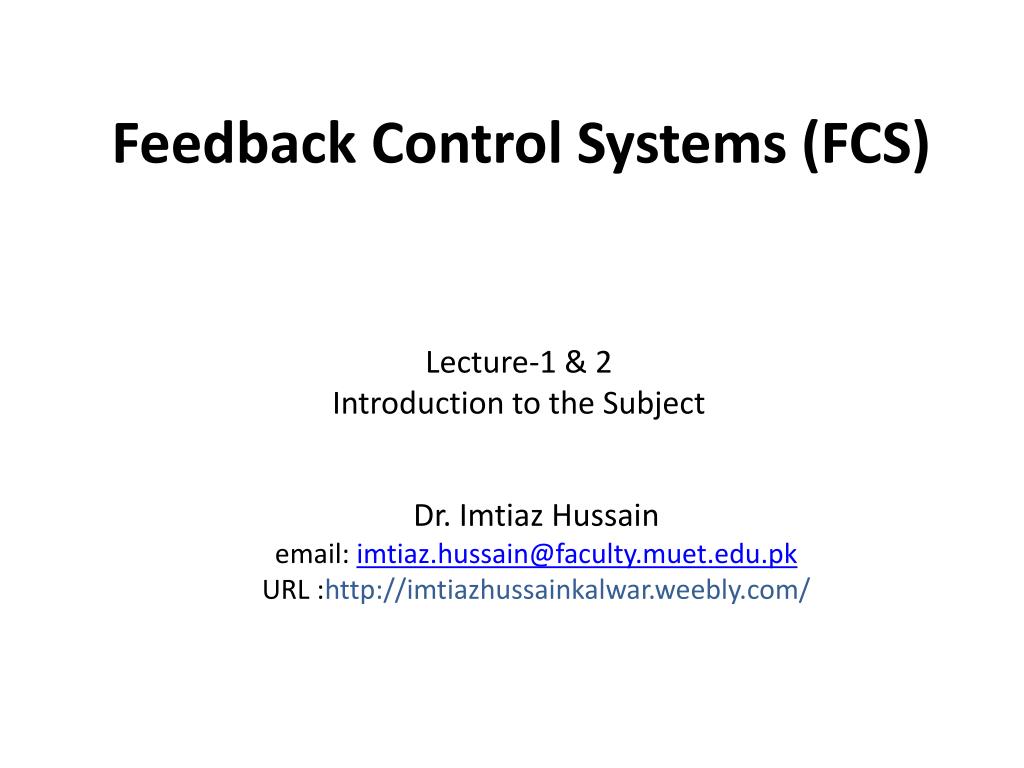 Feedback Control Systems (FCS)

Lecture-1 & 2
Introduction to the Subject

Dr. Imtiaz Hussain
email: imtiaz.hussain@faculty.muet.edu.pk
URL :http://imtiazhussainkalwar.weebly.com/